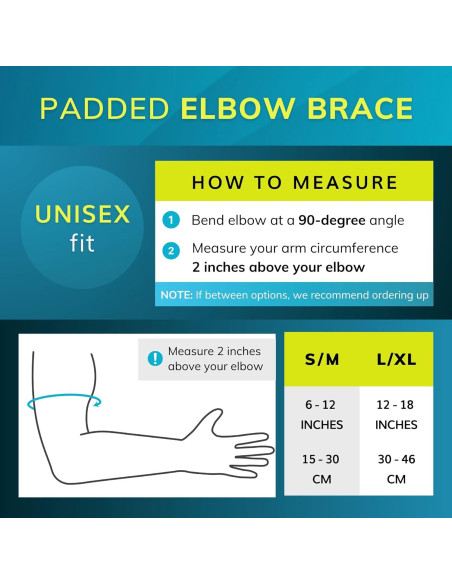 PADDED ELBOW BRACE

UNISEX fit

HOW TO MEASURE

1 Bend elbow at a 90-degree angle

2 Measure your arm circumference 2 inches above your elbow

NOTE: If between options, we recommend ordering up

! Measure 2 inches above your elbow

| S/M | L/XL |
|---|---|
| 6 - 12 INCHES | 12 - 18 INCHES |
| 15 - 30 CM | 30 - 46 CM |